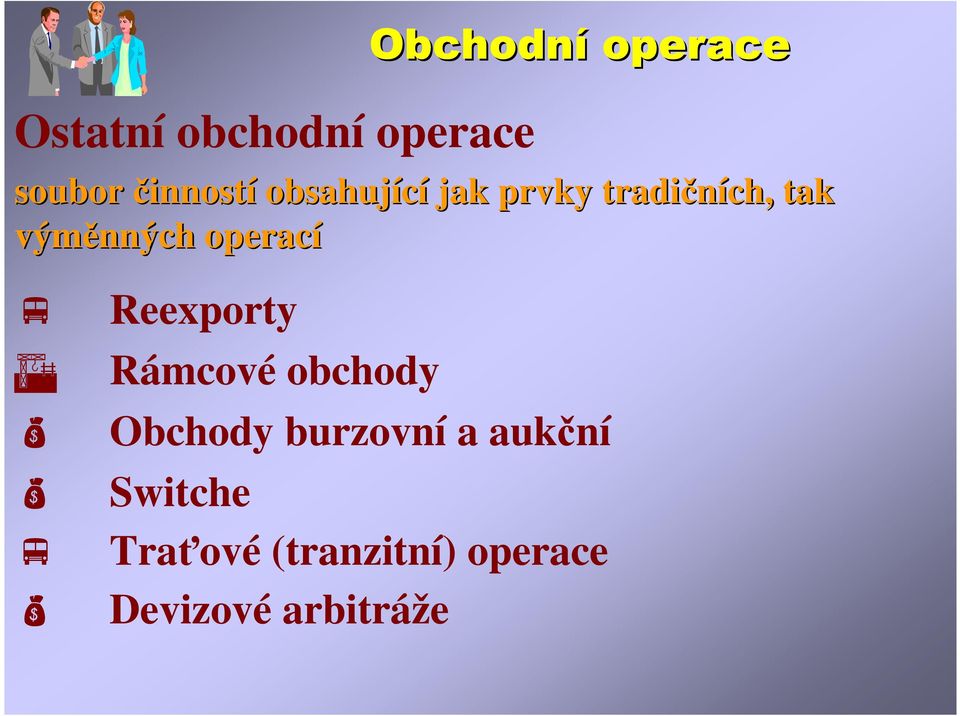 Obchodní operace

Ostatní obchodní operace

soubor činností obsahující jak prvky tradičních, tak výměnných operací

Reexporty

Rámcové obchody

Obchody burzovní a aukční

Switche

Traťové (tranzitní) operace

Devizové arbitráže